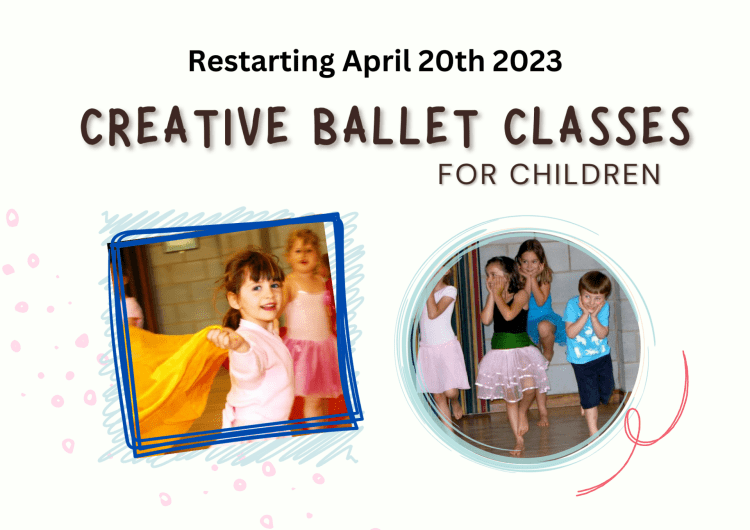 Restarting April 20th 2023

CREATIVE BALLET CLASSES

FOR CHILDREN